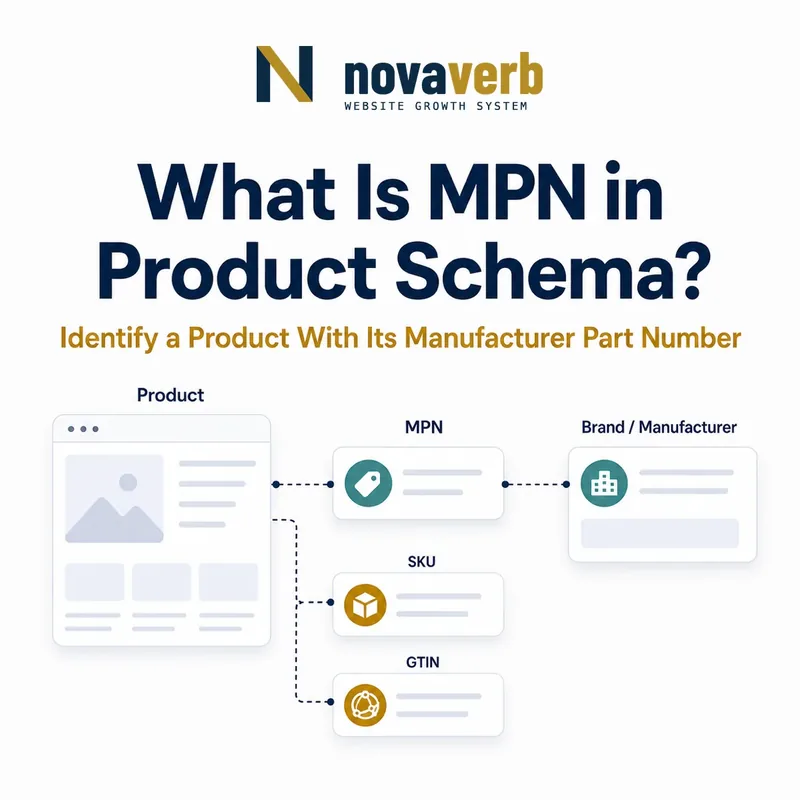 N novaverb
WEBSITE GROWTH SYSTEM

What Is MPN in Product Schema?

Identify a Product With Its Manufacturer Part Number

Product

MPN

Brand / Manufacturer

SKU

GTIN